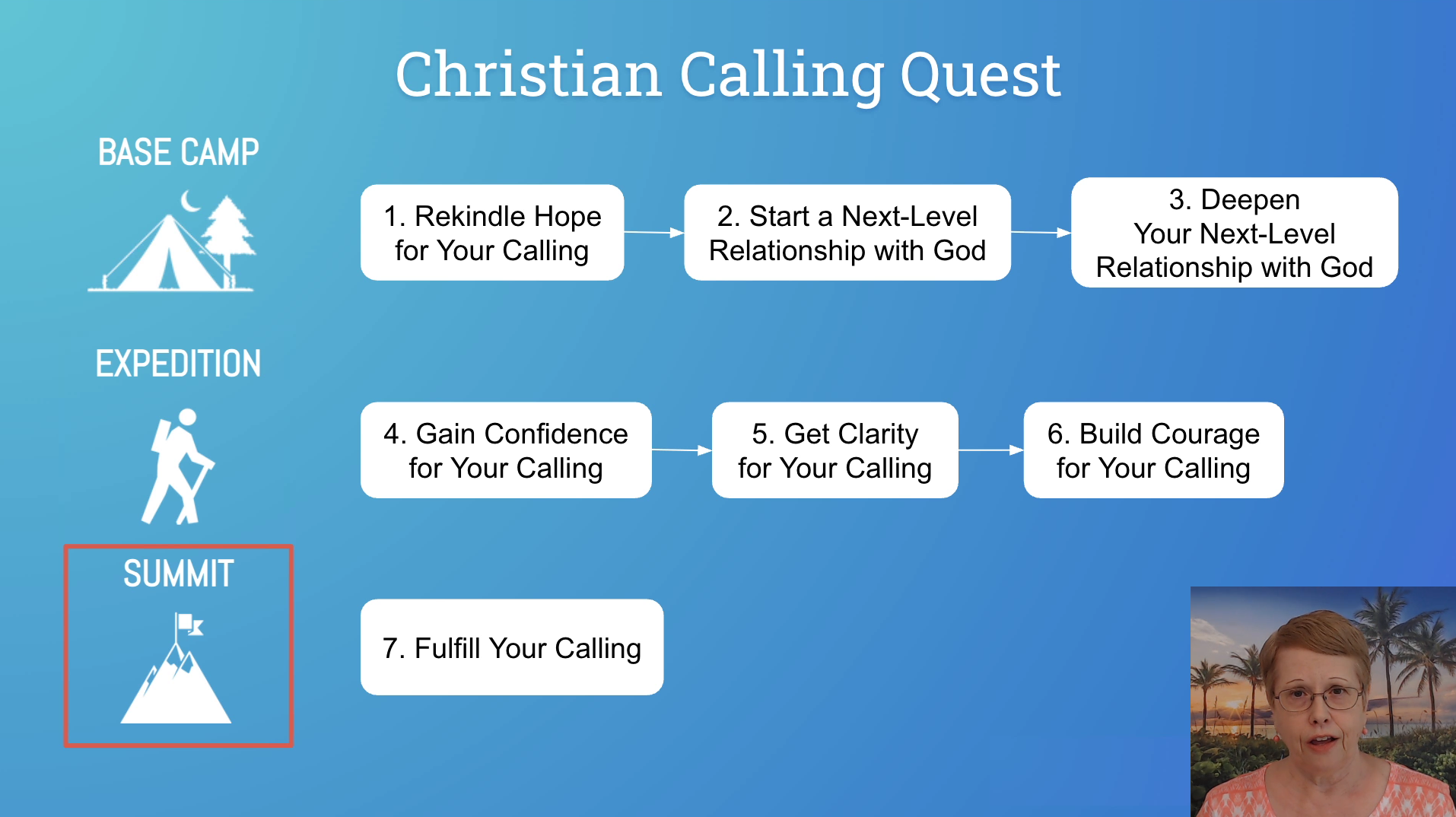 Christian Calling Quest

BASE CAMP

1. Rekindle Hope for Your Calling

2. Start a Next-Level Relationship with God

3. Deepen Your Next-Level Relationship with God

EXPEDITION

4. Gain Confidence for Your Calling

5. Get Clarity for Your Calling

6. Build Courage for Your Calling

SUMMIT

7. Fulfill Your Calling